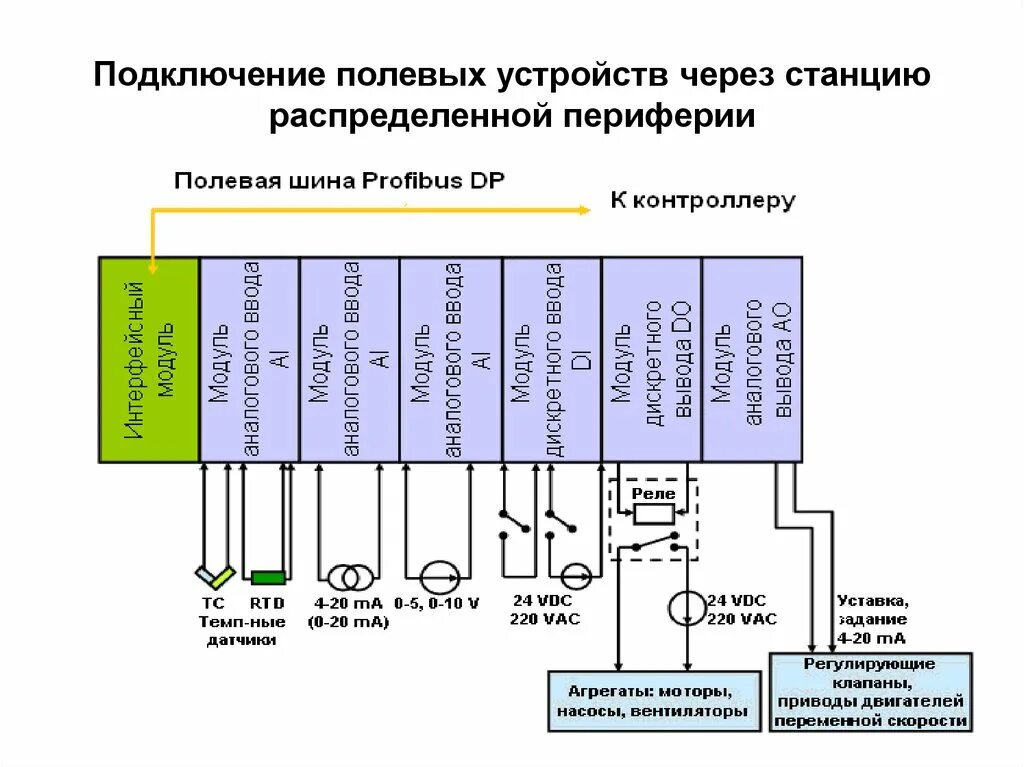 Подключение полевых устройств через станцию распределенной периферии

Полевая шина Profibus DP

К контроллеру

Интерфейсный модуль

Модуль аналогового ввода AI

Модуль аналогового ввода AI

Модуль аналогового ввода AI

Модуль дискретного ввода DI

Модуль дискретного вывода DO

Модуль аналогового вывода AO

Реле

TC RTD
Темп-ные датчики

4-20 mA
(0-20 mA)

0-5, 0-10 V

24 VDC
220 VAC

24 VDC
220 VAC

Уставка, задание
4-20 mA

Агрегаты: моторы, насосы, вентиляторы

Регулирующие клапаны, приводы двигателей переменной скорости